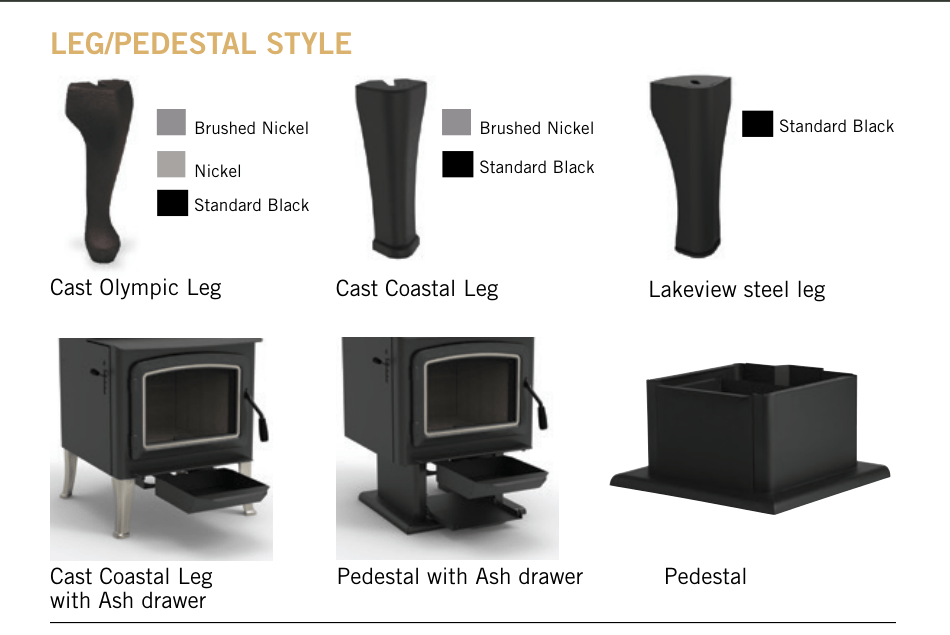 LEG/PEDESTAL STYLE

Brushed Nickel

Nickel

Standard Black

Cast Olympic Leg

Brushed Nickel

Standard Black

Cast Coastal Leg

Standard Black

Lakeview steel leg

Cast Coastal Leg with Ash drawer

Pedestal with Ash drawer

Pedestal